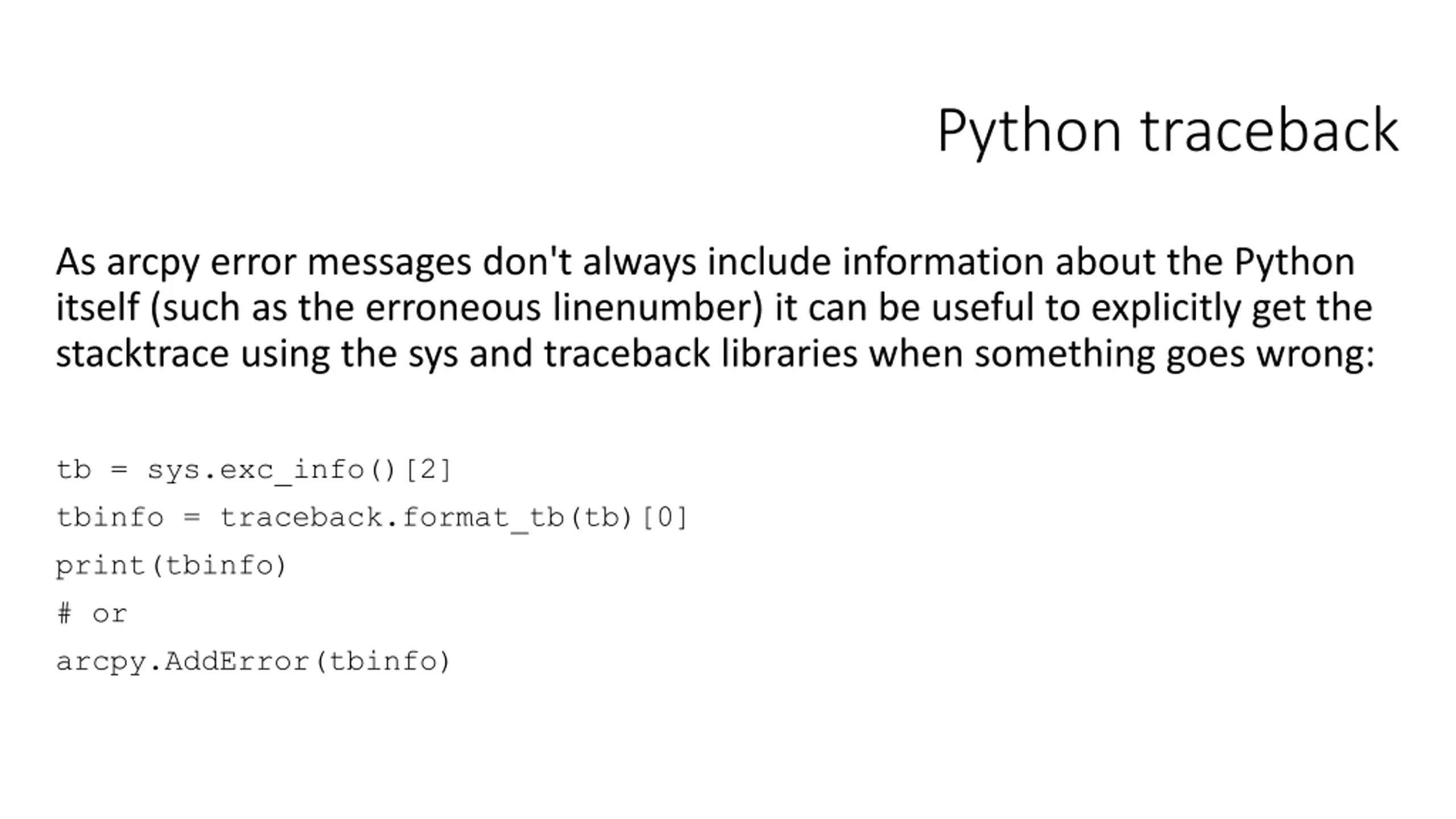 Python traceback

As arcpy error messages don't always include information about the Python itself (such as the erroneous linenumber) it can be useful to explicitly get the stacktrace using the sys and traceback libraries when something goes wrong:

tb = sys.exc_info()[2]

tbinfo = traceback.format_tb(tb)[0]

print(tbinfo)

# or

arcpy.AddError(tbinfo)